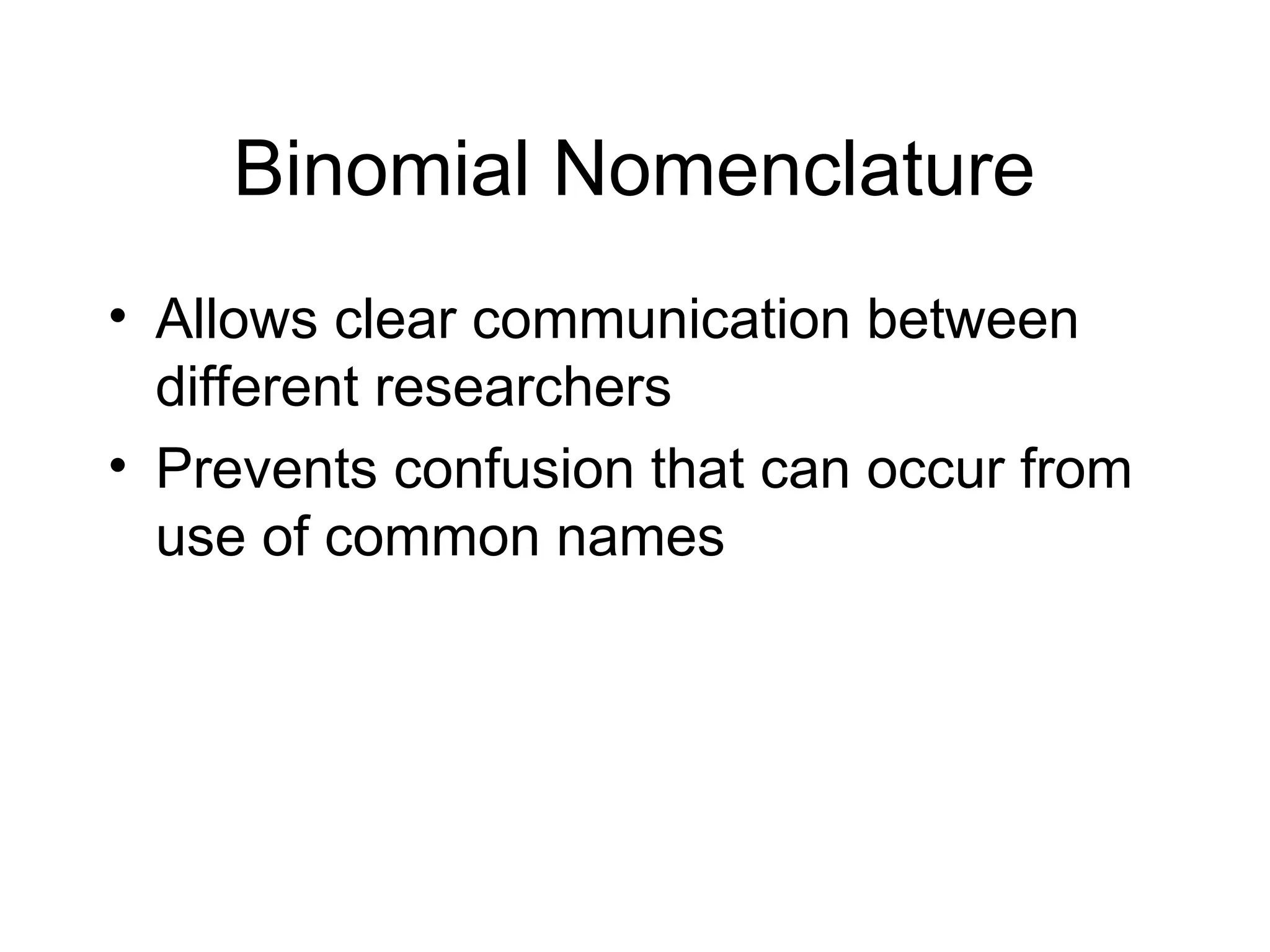 Binomial Nomenclature

• Allows clear communication between different researchers
• Prevents confusion that can occur from use of common names